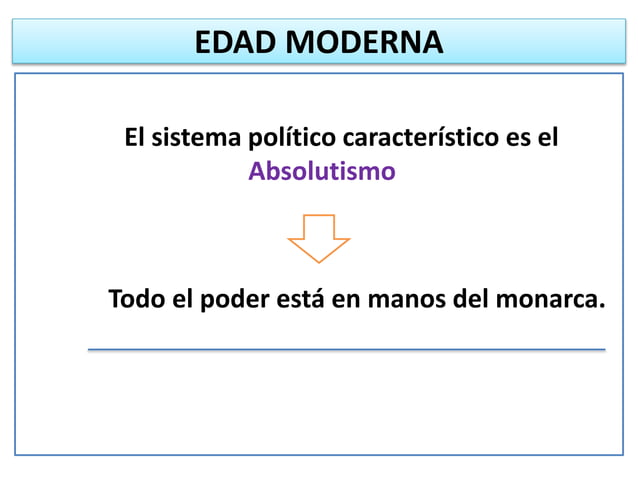 EDAD MODERNA

El sistema político característico es el Absolutismo

Todo el poder está en manos del monarca.